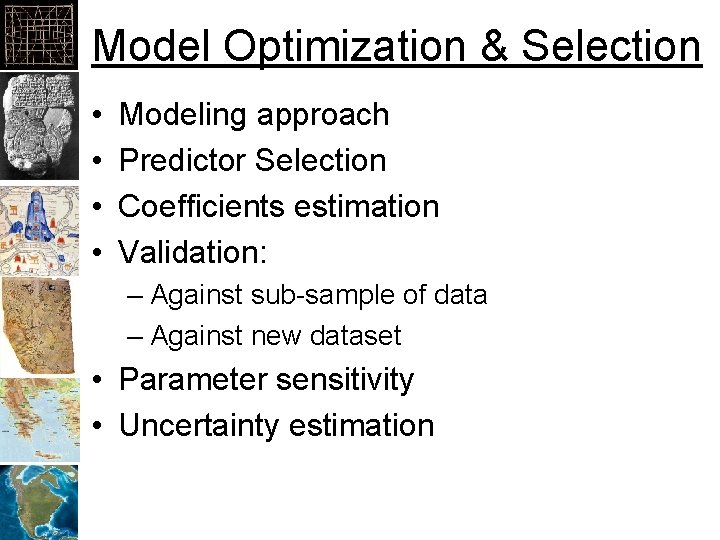 Model Optimization & Selection

• Modeling approach
• Predictor Selection
• Coefficients estimation
• Validation:
  – Against sub-sample of data
  – Against new dataset
• Parameter sensitivity
• Uncertainty estimation